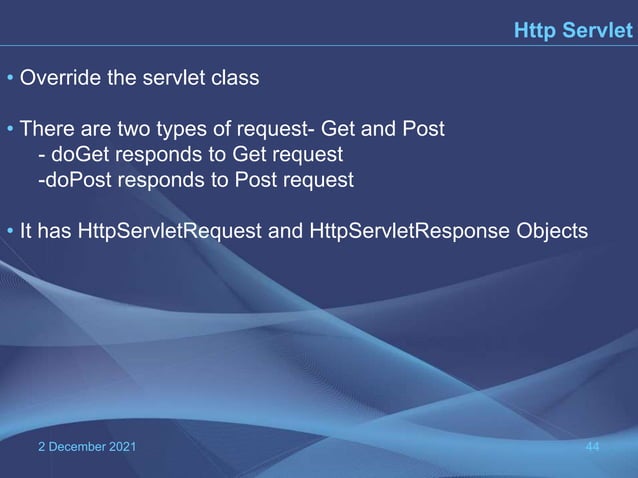 Http Servlet

• Override the servlet class

• There are two types of request- Get and Post
- doGet responds to Get request
-doPost responds to Post request

• It has HttpServletRequest and HttpServletResponse Objects

2 December 2021

44